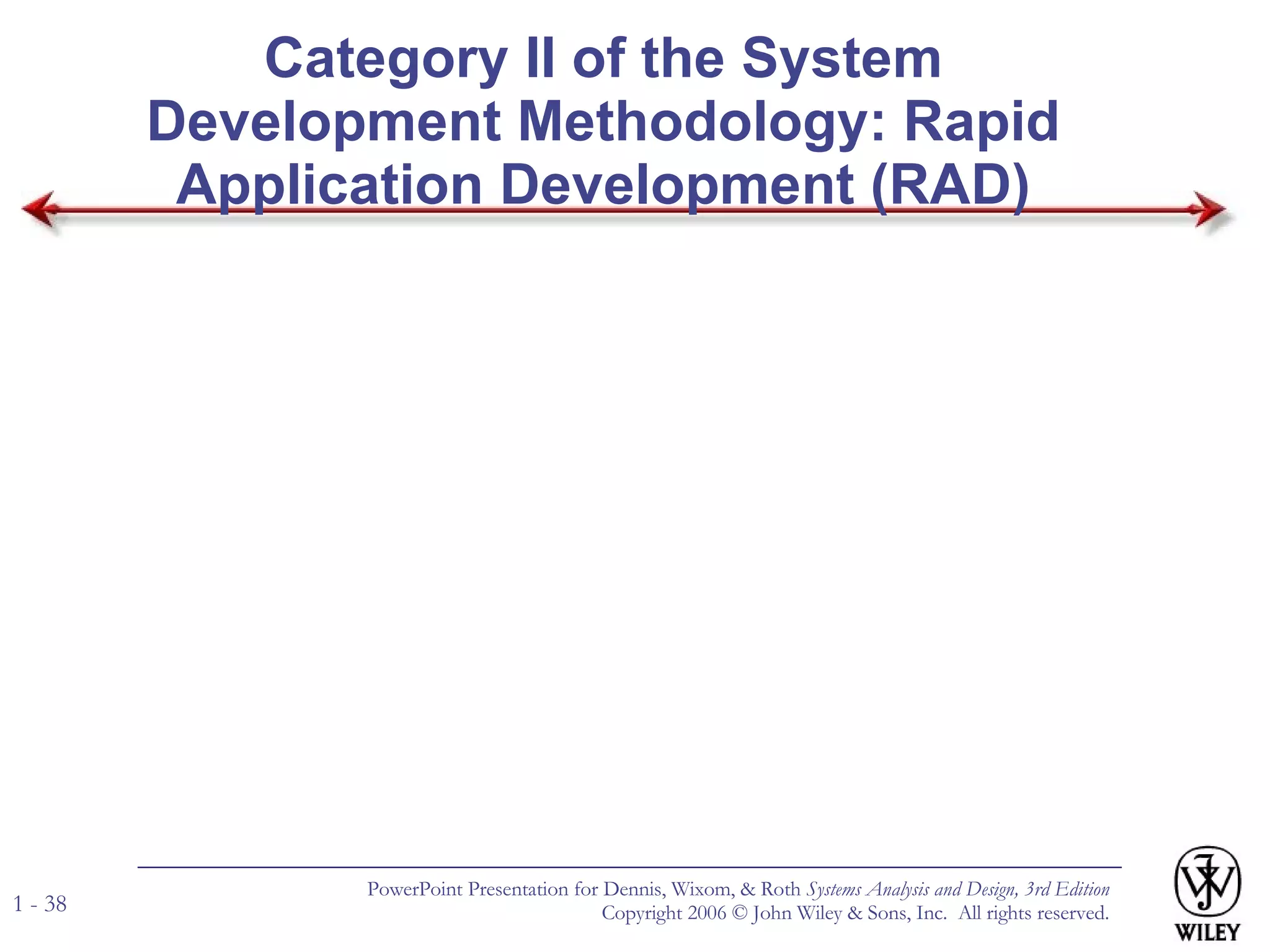 Category II of the System Development Methodology: Rapid Application Development (RAD)

1 - 38

PowerPoint Presentation for Dennis, Wixom, & Roth Systems Analysis and Design, 3rd Edition
Copyright 2006 © John Wiley & Sons, Inc. All rights reserved.

WILEY